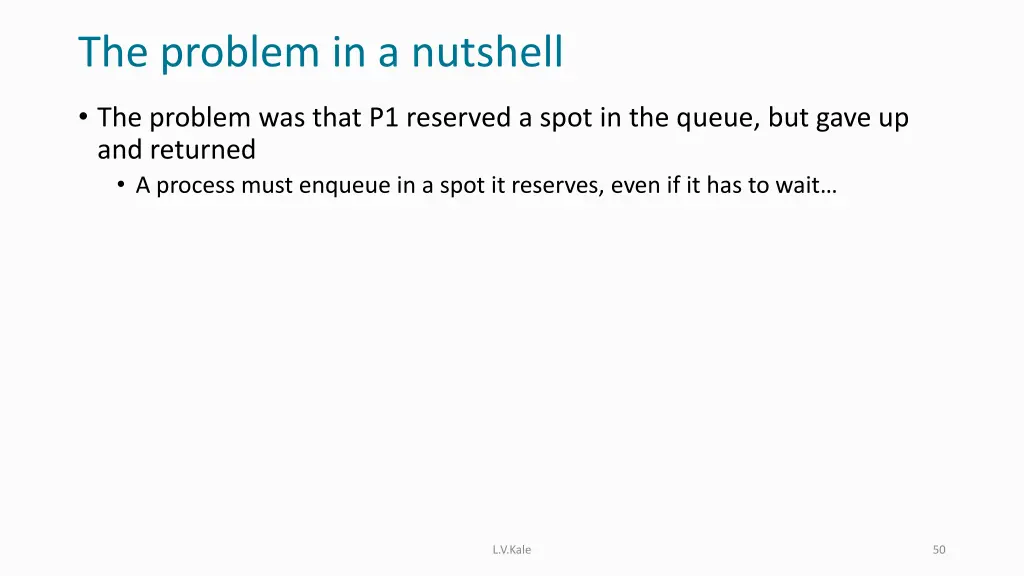 The problem in a nutshell

• The problem was that P1 reserved a spot in the queue, but gave up and returned
  • A process must enqueue in a spot it reserves, even if it has to wait…

L.V.Kale

50